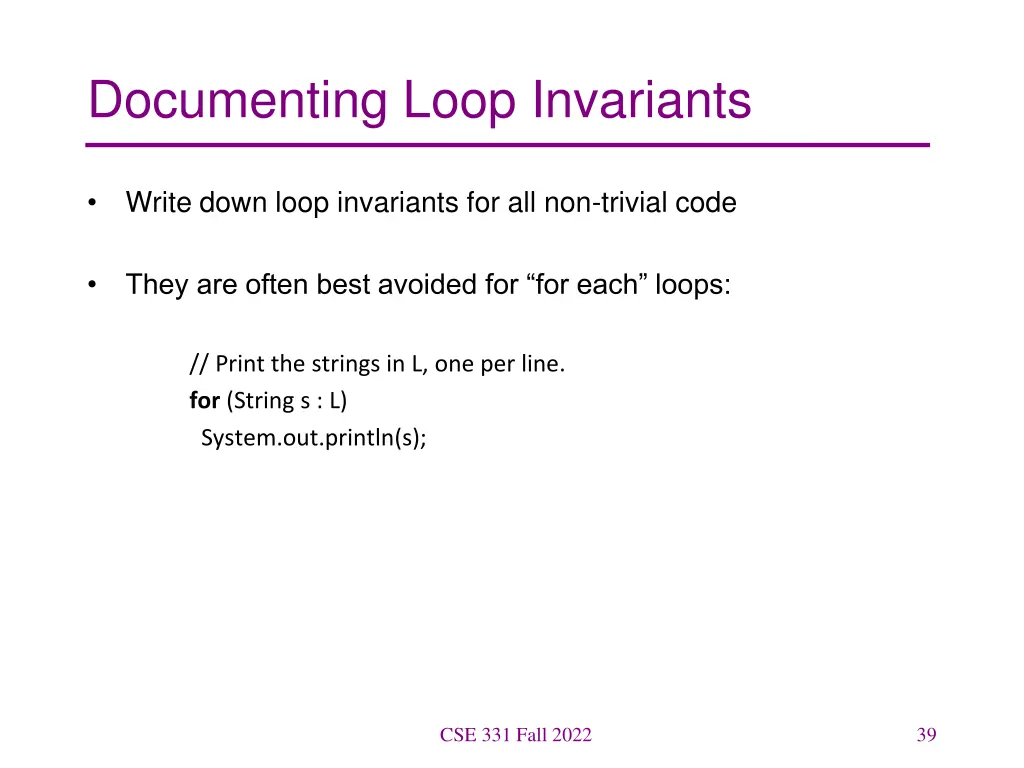 Documenting Loop Invariants

• Write down loop invariants for all non-trivial code

• They are often best avoided for “for each” loops:

// Print the strings in L, one per line.
for (String s : L)
  System.out.println(s);

CSE 331 Fall 2022

39